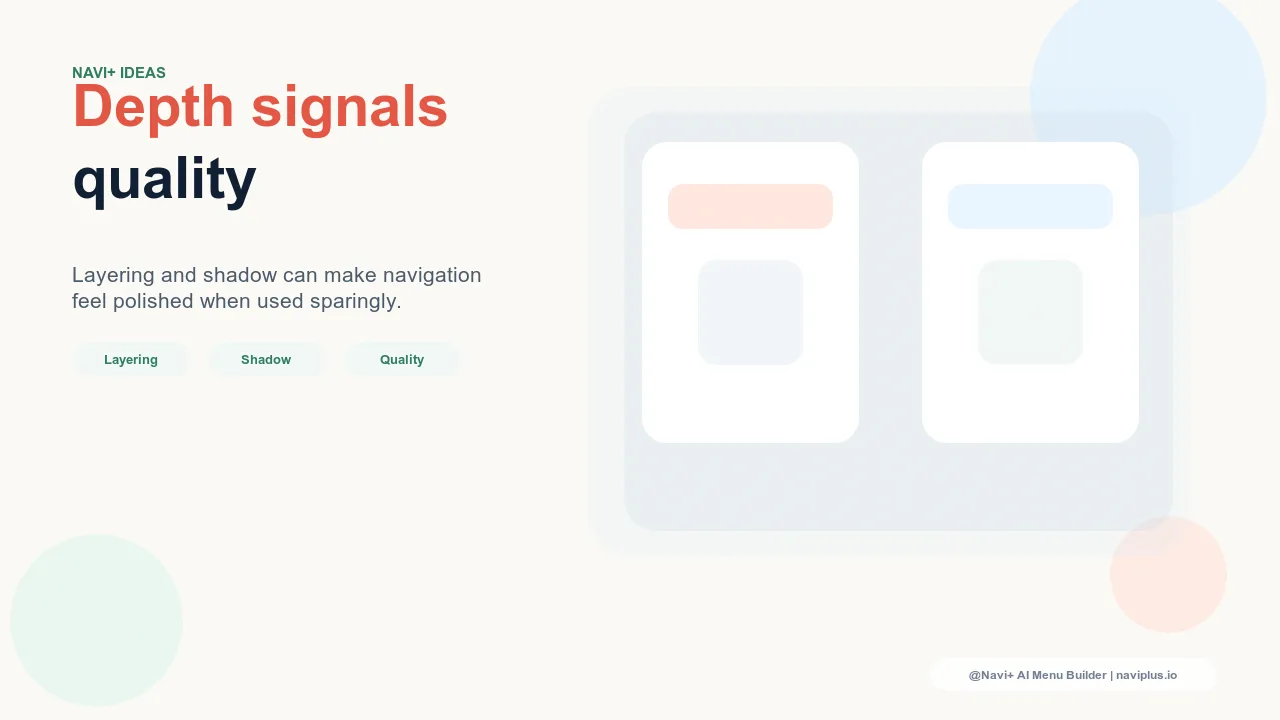 NAVI+ IDEAS

Depth signals quality

Layering and shadow can make navigation feel polished when used sparingly.

Layering

Shadow

Quality

@Navi+ AI Menu Builder | naviplus.io